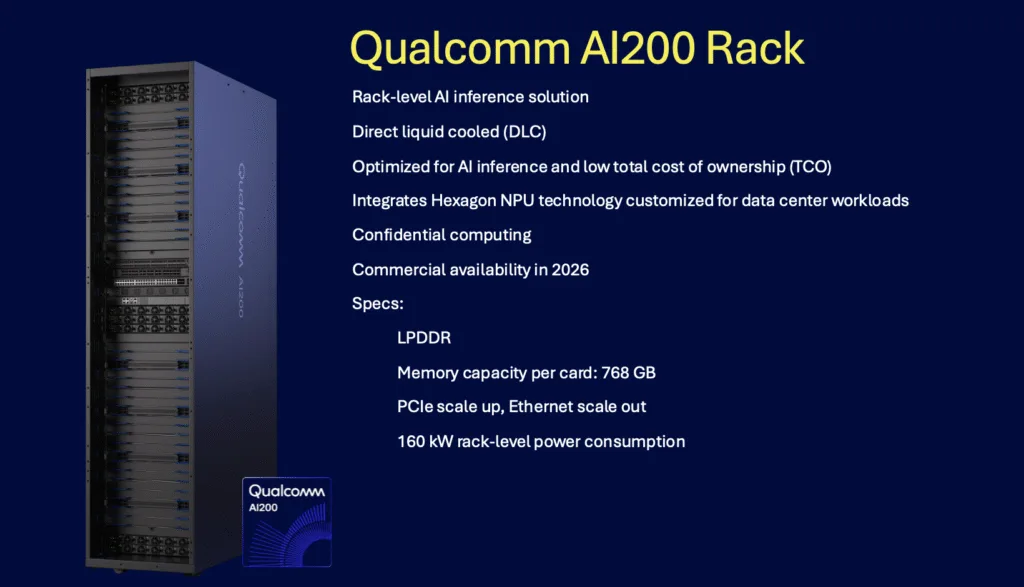 Qualcomm AI200 Rack

Rack-level AI inference solution

Direct liquid cooled (DLC)

Optimized for AI inference and low total cost of ownership (TCO)

Integrates Hexagon NPU technology customized for data center workloads

Confidential computing

Commercial availability in 2026

Specs:

LPDDR

Memory capacity per card: 768 GB

PCIe scale up, Ethernet scale out

160 kW rack-level power consumption

Qualcomm AI200

Qualcomm
AI200